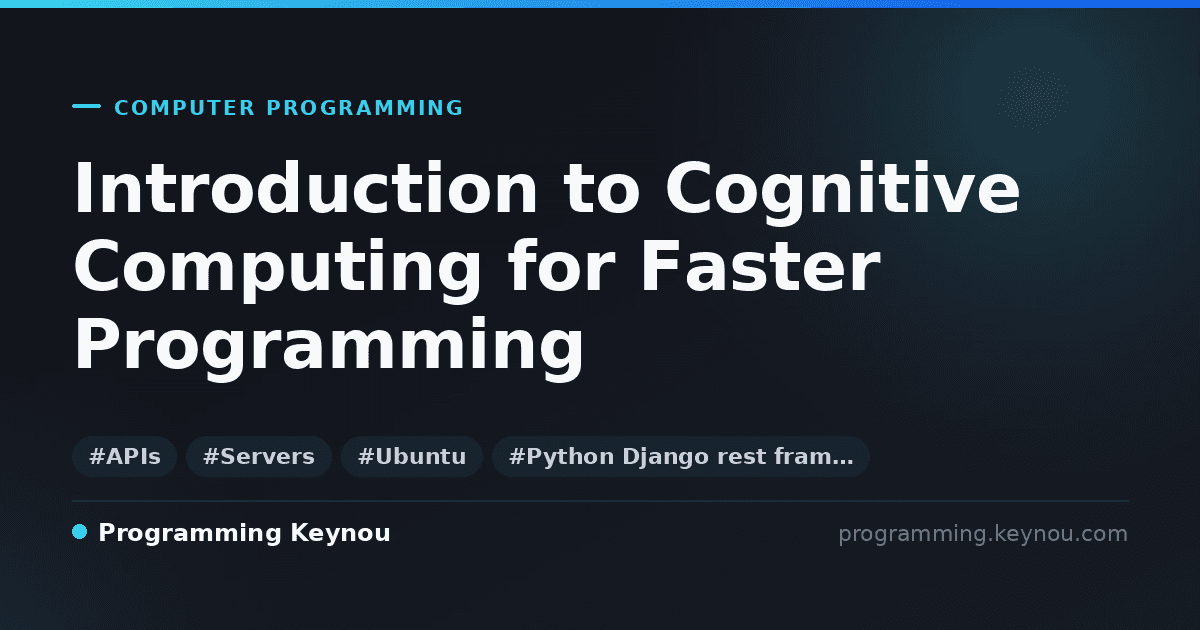 COMPUTER PROGRAMMING

Introduction to Cognitive Computing for Faster Programming

#APIs #Servers #Ubuntu #Python Django rest fram…

Programming Keynou

programming.keynou.com